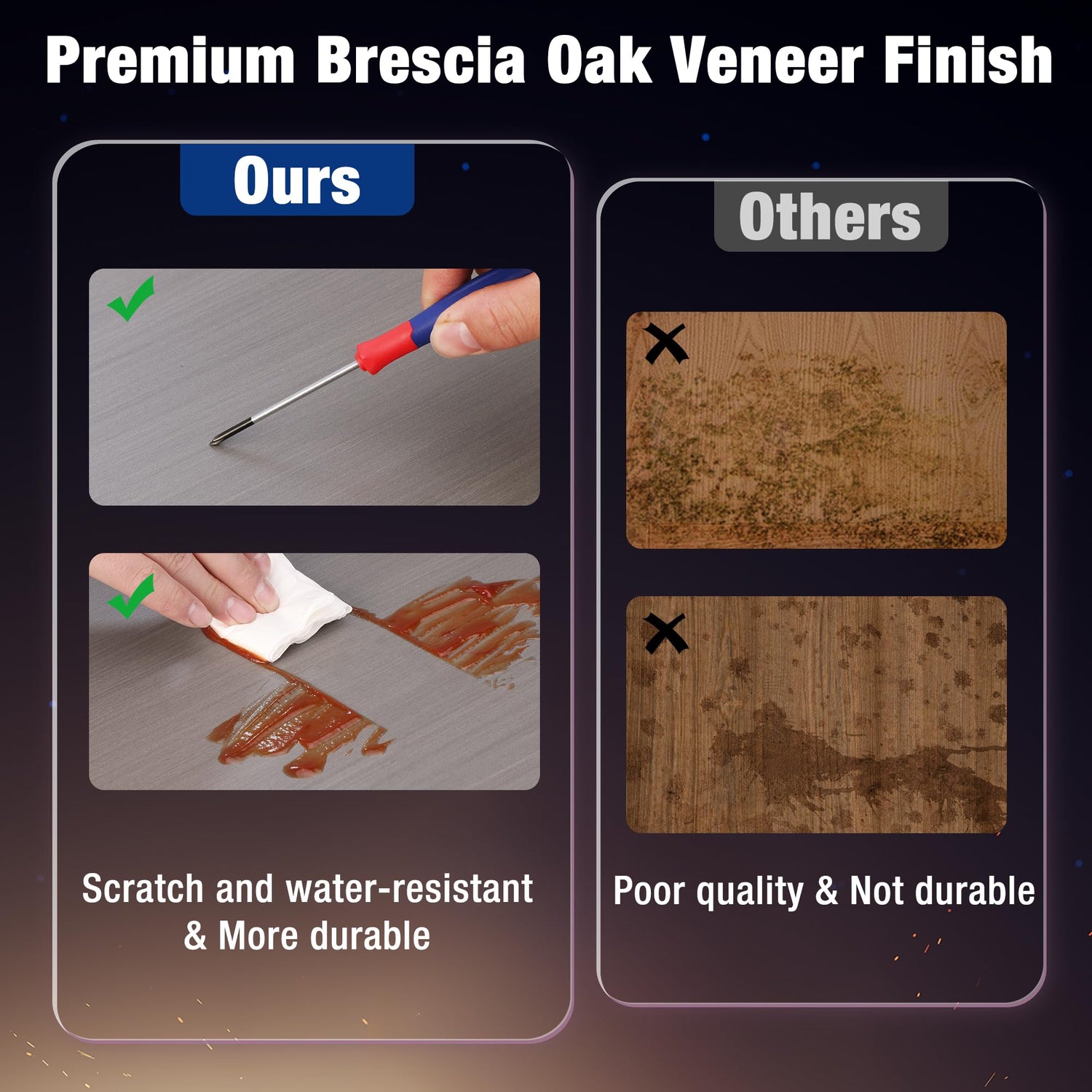 Premium Brescia Oak Veneer Finish

Ours

Scratch and water-resistant & More durable

Others

Poor quality & Not durable